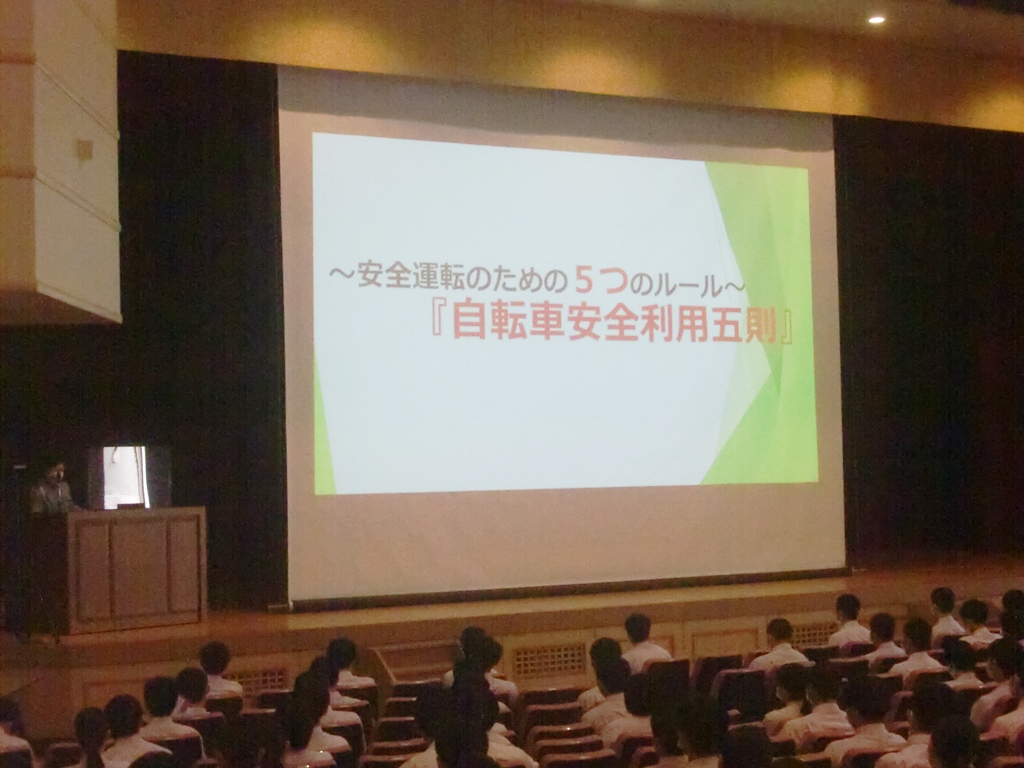 ～安全運転のための５つのルール～
『自転車安全利用五則』